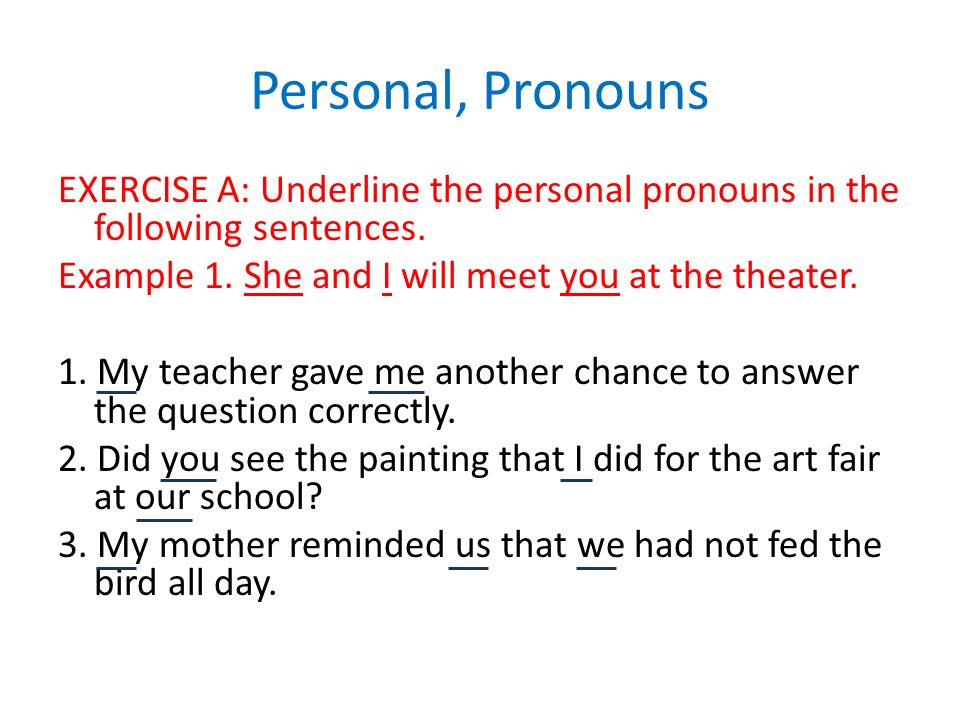 Personal, Pronouns

EXERCISE A: Underline the personal pronouns in the following sentences.

Example 1. She and I will meet you at the theater.

1. My teacher gave me another chance to answer the question correctly.

2. Did you see the painting that I did for the art fair at our school?

3. My mother reminded us that we had not fed the bird all day.